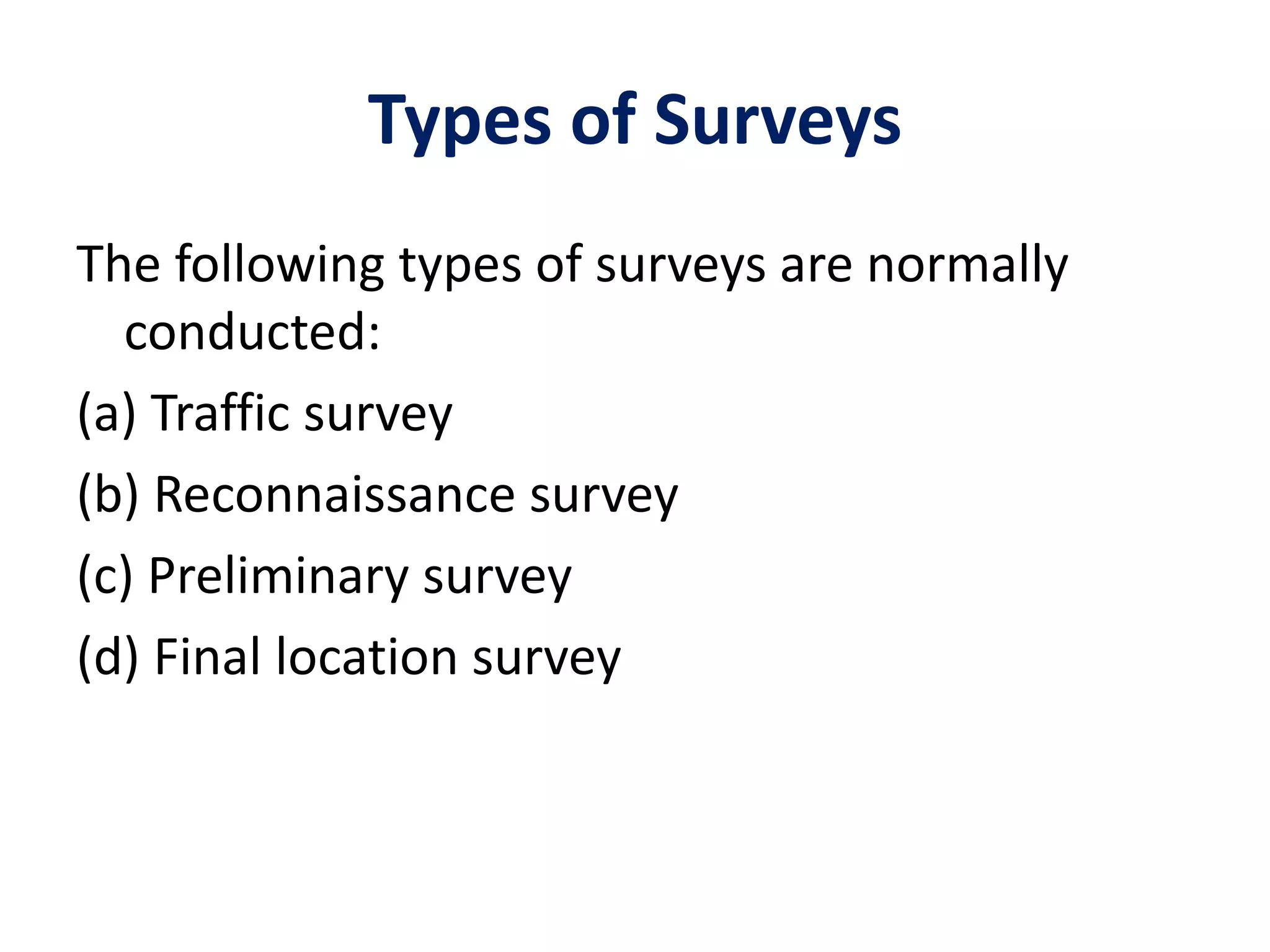 Types of Surveys

The following types of surveys are normally conducted:

(a) Traffic survey

(b) Reconnaissance survey

(c) Preliminary survey

(d) Final location survey